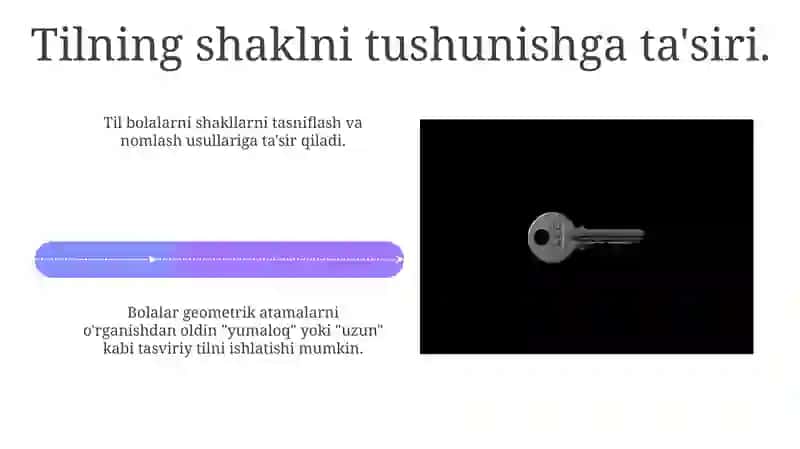 Tilning shaklni tushunishga ta'siri.

Til bolalarni shakllarni tasniflash va nomlash usullariga ta'sir qiladi.

Bolalar geometrik atamalarni o'rganishdan oldin "yumaloq" yoki "uzun" kabi tasviriy tilni ishlatishi mumkin.